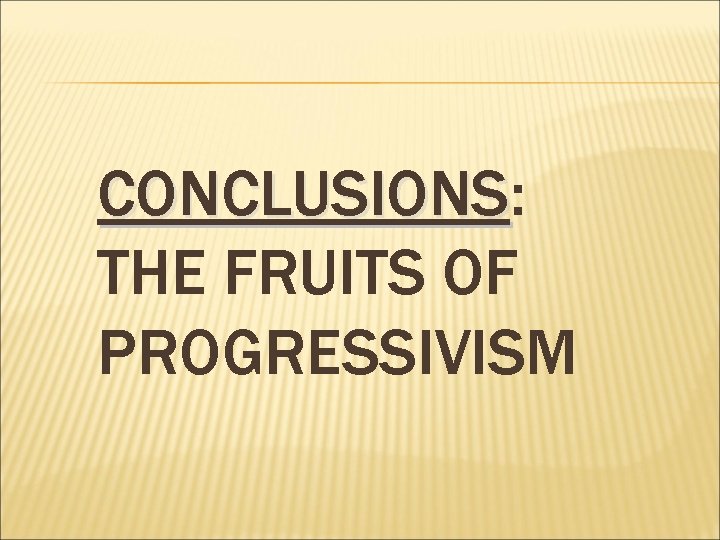 CONCLUSIONS: THE FRUITS OF PROGRESSIVISM